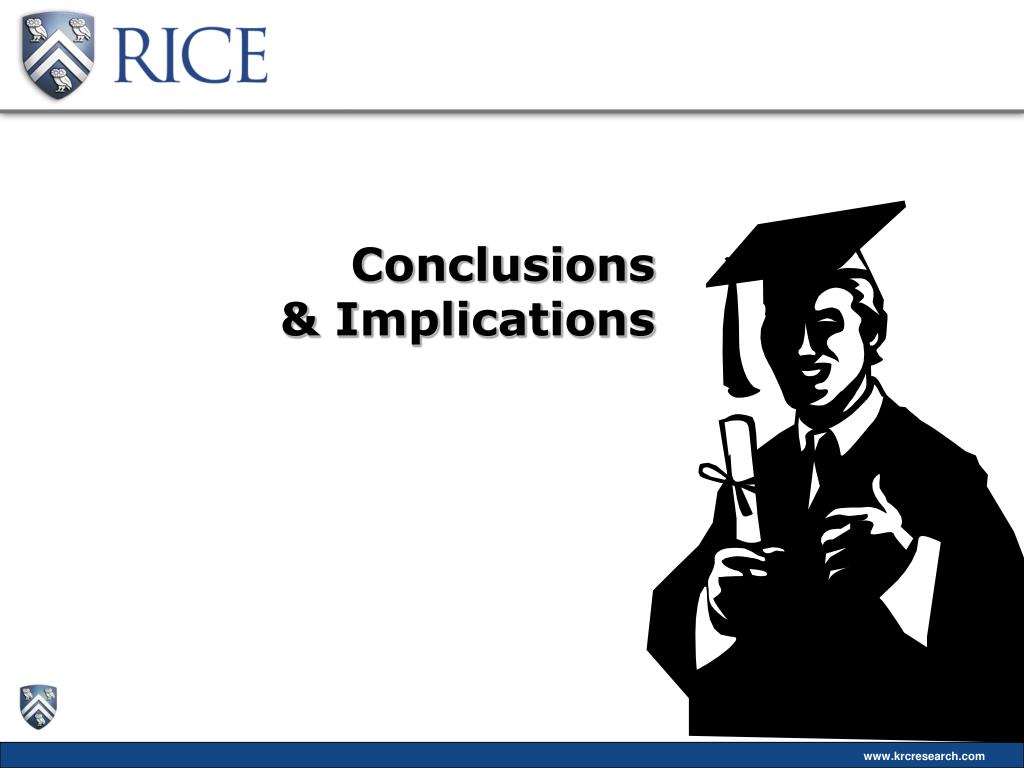 RICE

Conclusions
& Implications

www.krcresearch.com